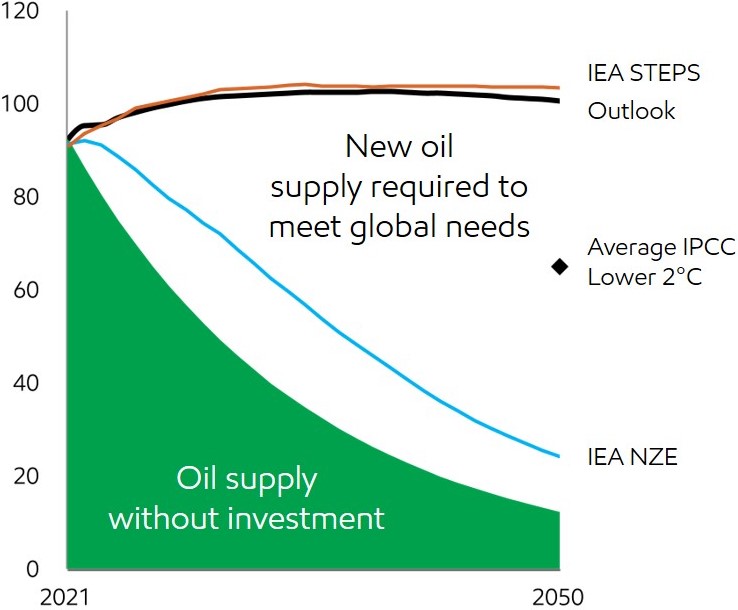 120
100
80
60
40
20
0
2021
2050

IEA STEPS
Outlook

New oil supply required to meet global needs

Average IPCC Lower 2°C

IEA NZE

Oil supply without investment